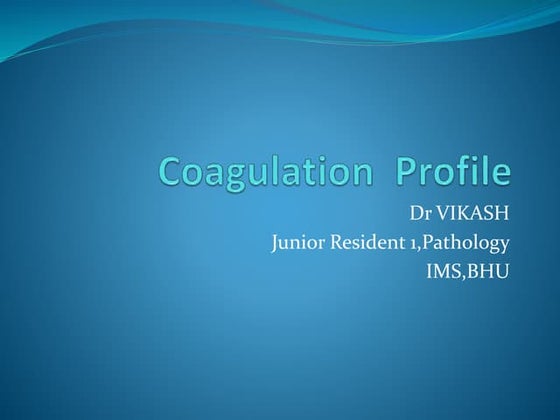 Coagulation Profile

Dr VIKASH
Junior Resident 1,Pathology
IMS,BHU